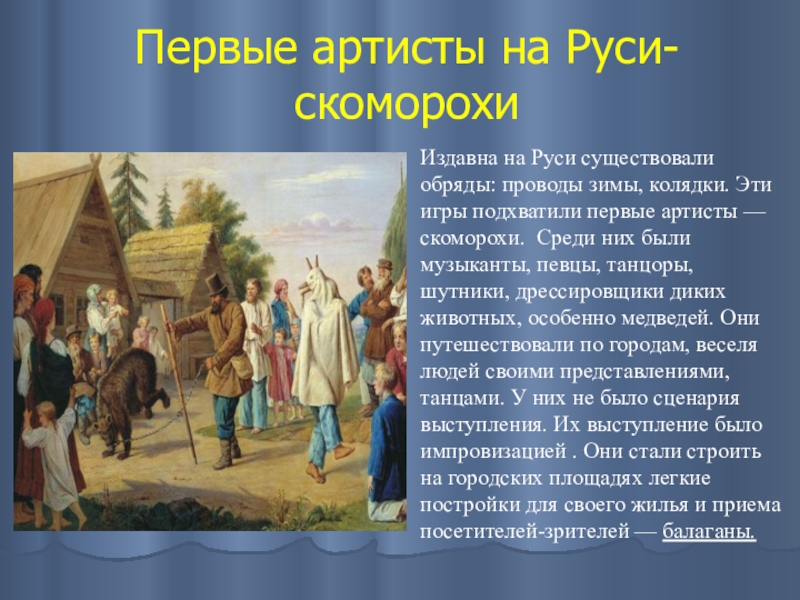 Первые артисты на Руси-скоморохи

Издавна на Руси существовали обряды: проводы зимы, колядки. Эти игры подхватили первые артисты — скоморохи. Среди них были музыканты, певцы, танцоры, шутники, дрессировщики диких животных, особенно медведей. Они путешествовали по городам, веселя людей своими представлениями, танцами. У них не было сценария выступления. Их выступление было импровизацией . Они стали строить на городских площадях легкие постройки для своего жилья и приема посетителей-зрителей — балаганы.